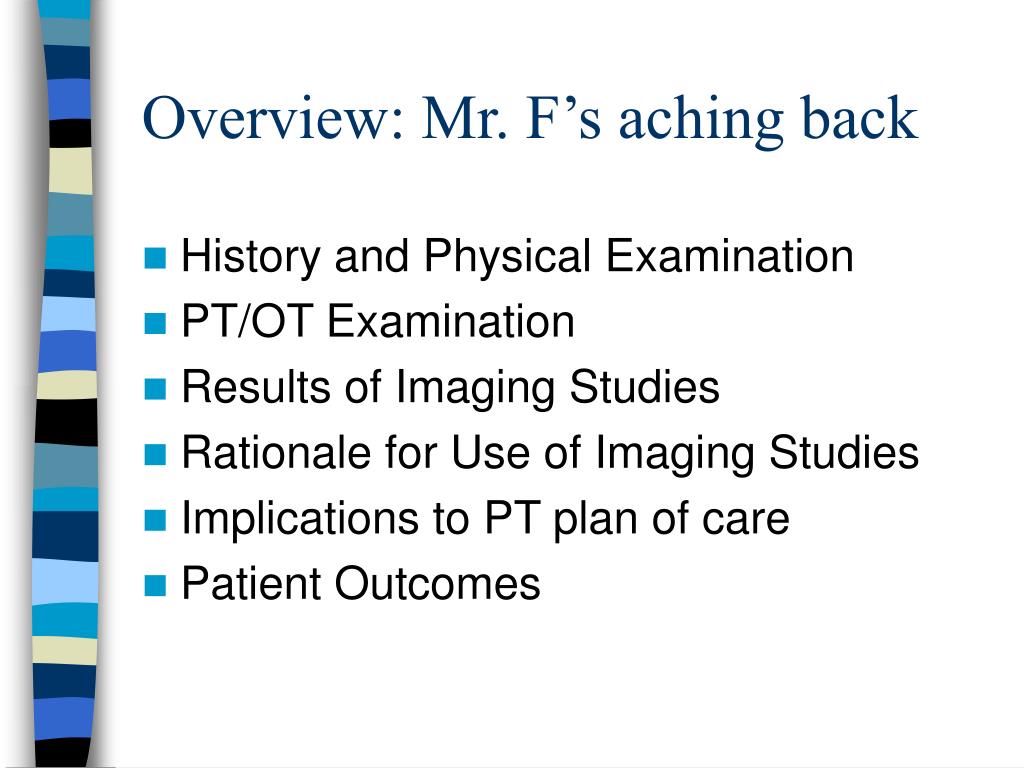 Overview: Mr. F’s aching back

- History and Physical Examination
- PT/OT Examination
- Results of Imaging Studies
- Rationale for Use of Imaging Studies
- Implications to PT plan of care
- Patient Outcomes